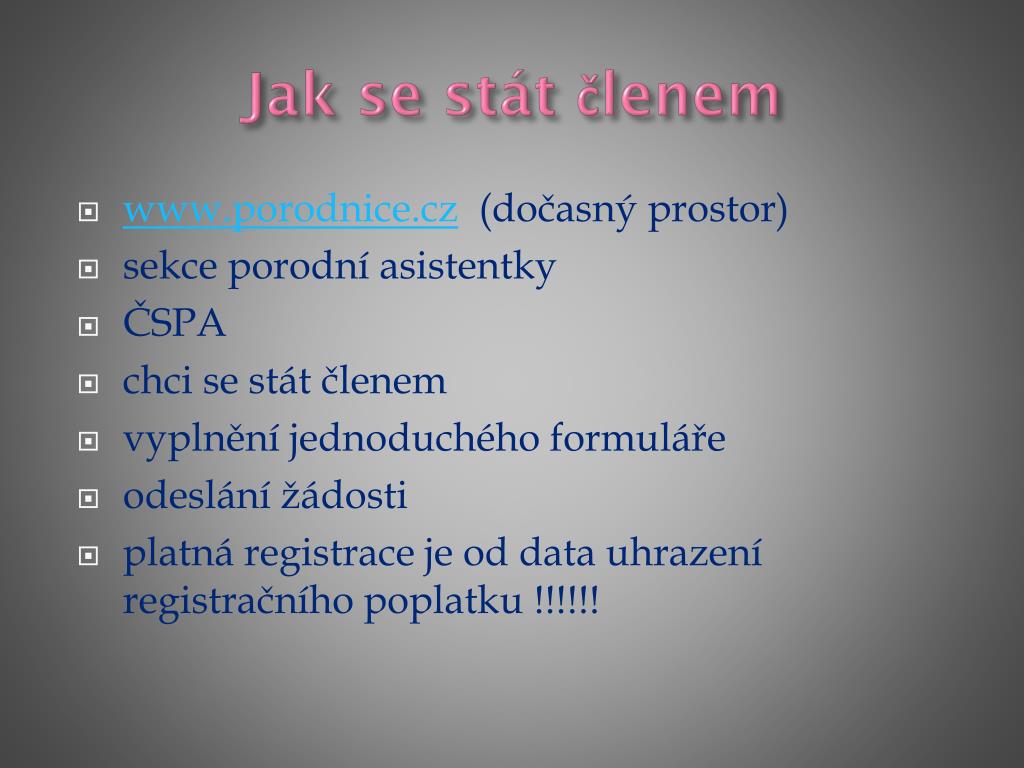 Jak se stát členem

www.porodnice.cz (dočasný prostor)
sekce porodní asistentky
ČSPA
chci se stát členem
vyplnění jednoduchého formuláře
odeslání žádosti
platná registrace je od data uhrazení registračního poplatku !!!!!!